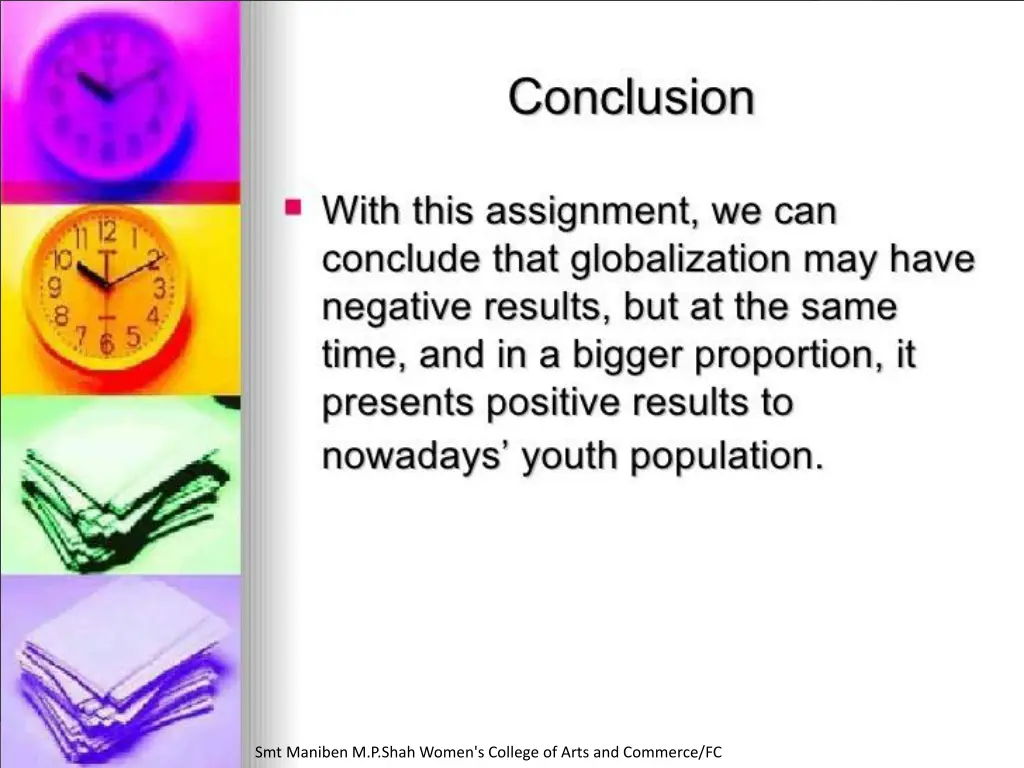 Conclusion

With this assignment, we can conclude that globalization may have negative results, but at the same time, and in a bigger proportion, it presents positive results to nowadays' youth population.

Smt Maniben M.P.Shah Women's College of Arts and Commerce/FC